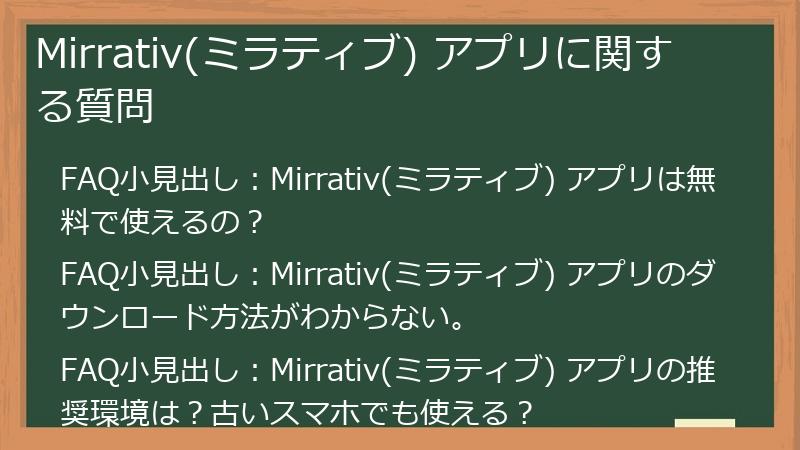 Mirrativ(ミラティブ) アプリに関する質問

FAQ小見出し：Mirrativ(ミラティブ) アプリは無料で使えるの？

FAQ小見出し：Mirrativ(ミラティブ) アプリのダウンロード方法がわからない。

FAQ小見出し：Mirrativ(ミラティブ) アプリの推奨環境は？古いスマホでも使える？